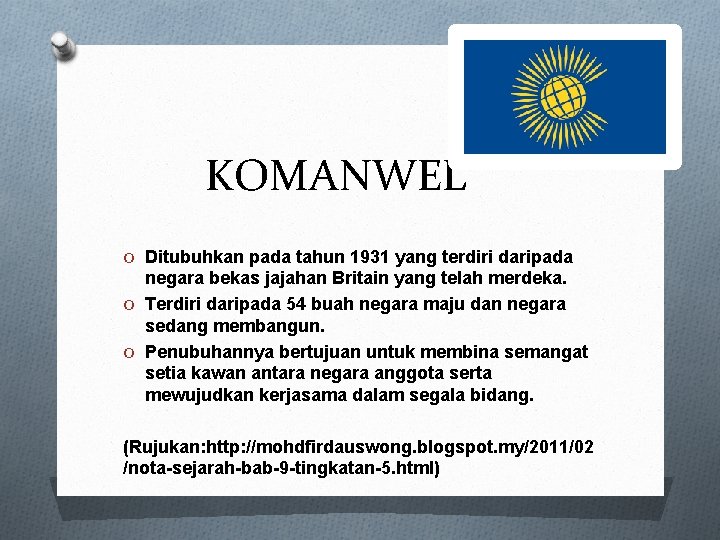 KOMANWEL

O Ditubuhkan pada tahun 1931 yang terdiri daripada negara bekas jajahan Britain yang telah merdeka.

O Terdiri daripada 54 buah negara maju dan negara sedang membangun.

O Penubuhannya bertujuan untuk membina semangat setia kawan antara negara anggota serta mewujudkan kerjasama dalam segala bidang.

(Rujukan:http://mohdfirdauswong.blogspot.my/2011/02/nota-sejarah-bab-9-tingkatan-5.html)